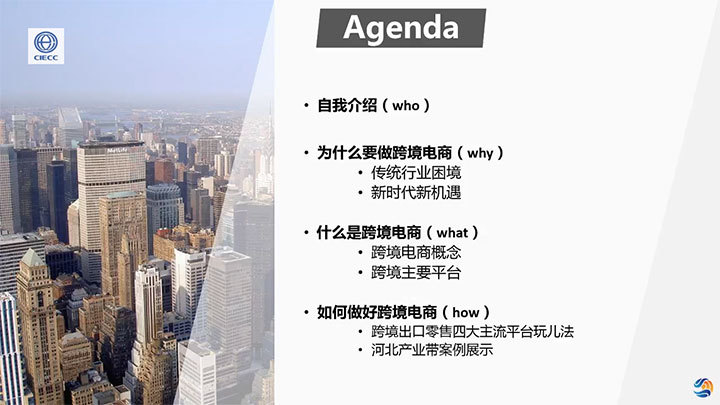 CIECC

Agenda

• 自我介绍（who）

• 为什么要做跨境电商（why）
  • 传统行业困境
  • 新时代新机遇

• 什么是跨境电商（what）
  • 跨境电商概念
  • 跨境主要平台

• 如何做好跨境电商（how）
  • 跨境出口零售四大主流平台玩儿法
  • 河北产业带案例展示

MetLife